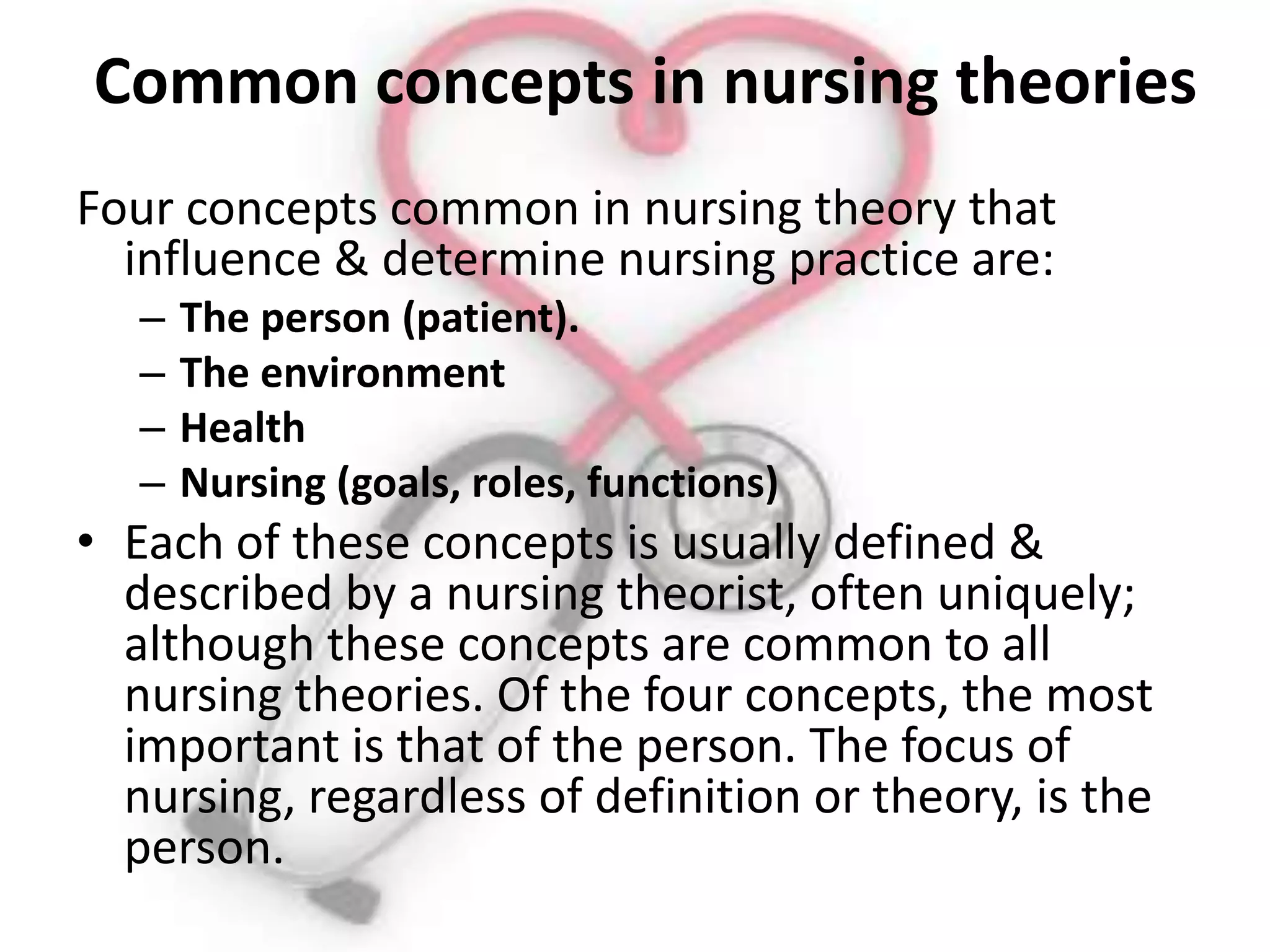 Common concepts in nursing theories

Four concepts common in nursing theory that influence & determine nursing practice are:

– The person (patient).
– The environment
– Health
– Nursing (goals, roles, functions)

• Each of these concepts is usually defined & described by a nursing theorist, often uniquely; although these concepts are common to all nursing theories. Of the four concepts, the most important is that of the person. The focus of nursing, regardless of definition or theory, is the person.